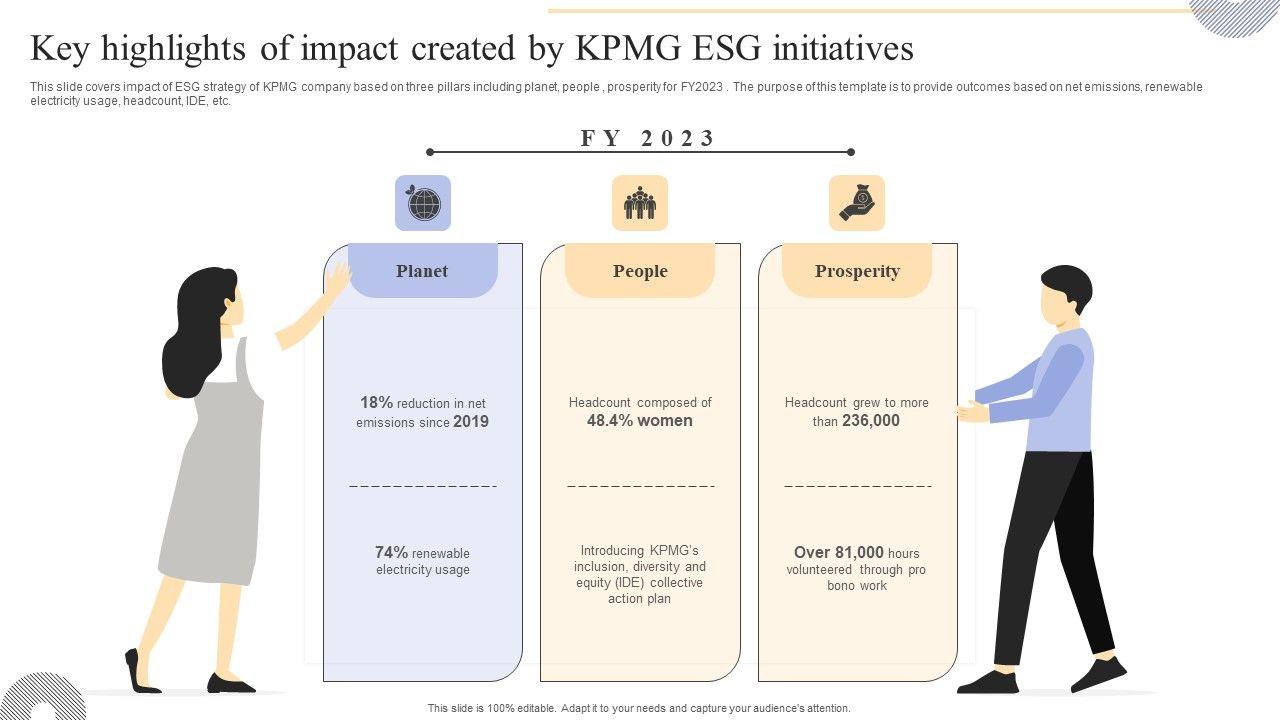 Key highlights of impact created by KPMG ESG initiatives

This slide covers impact of ESG strategy of KPMG company based on three pillars including planet, people , prosperity for FY2023 . The purpose of this template is to provide outcomes based on net emissions, renewable electricity usage, headcount, IDE, etc.

FY 2023

Planet

18% reduction in net emissions since 2019

74% renewable electricity usage

People

Headcount composed of 48.4% women

Introducing KPMG's inclusion, diversity and equity (IDE) collective action plan

Prosperity

Headcount grew to more than 236,000

Over 81,000 hours volunteered through pro bono work

This slide is 100% editable. Adapt it to your needs and capture your audience's attention.